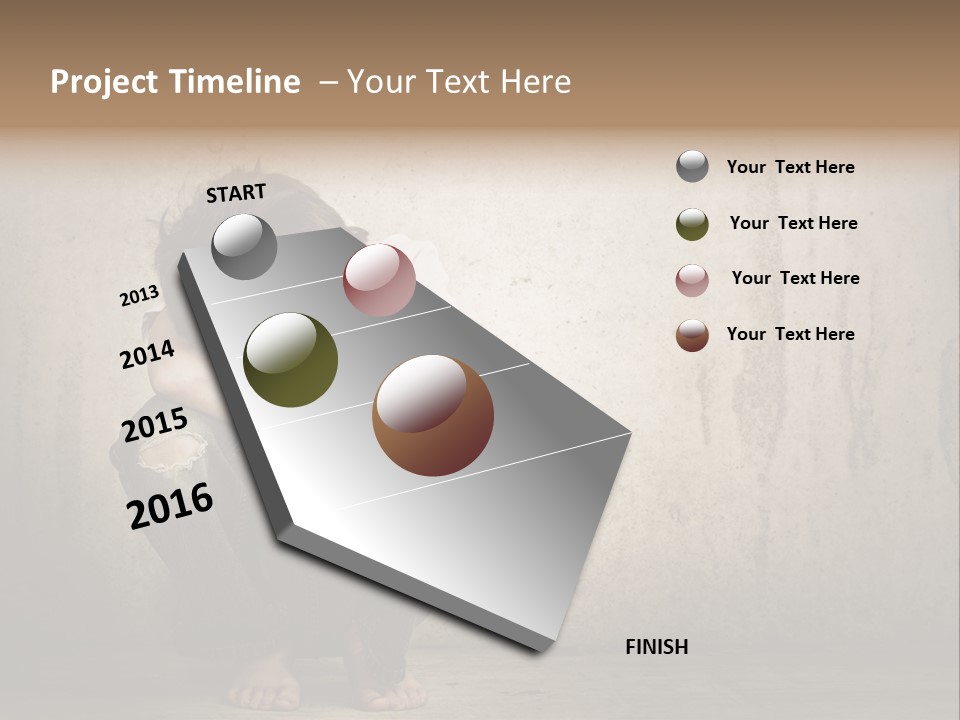 Project Timeline – Your Text Here

START

2013

2014

2015

2016

FINISH

Your Text Here

Your Text Here

Your Text Here

Your Text Here